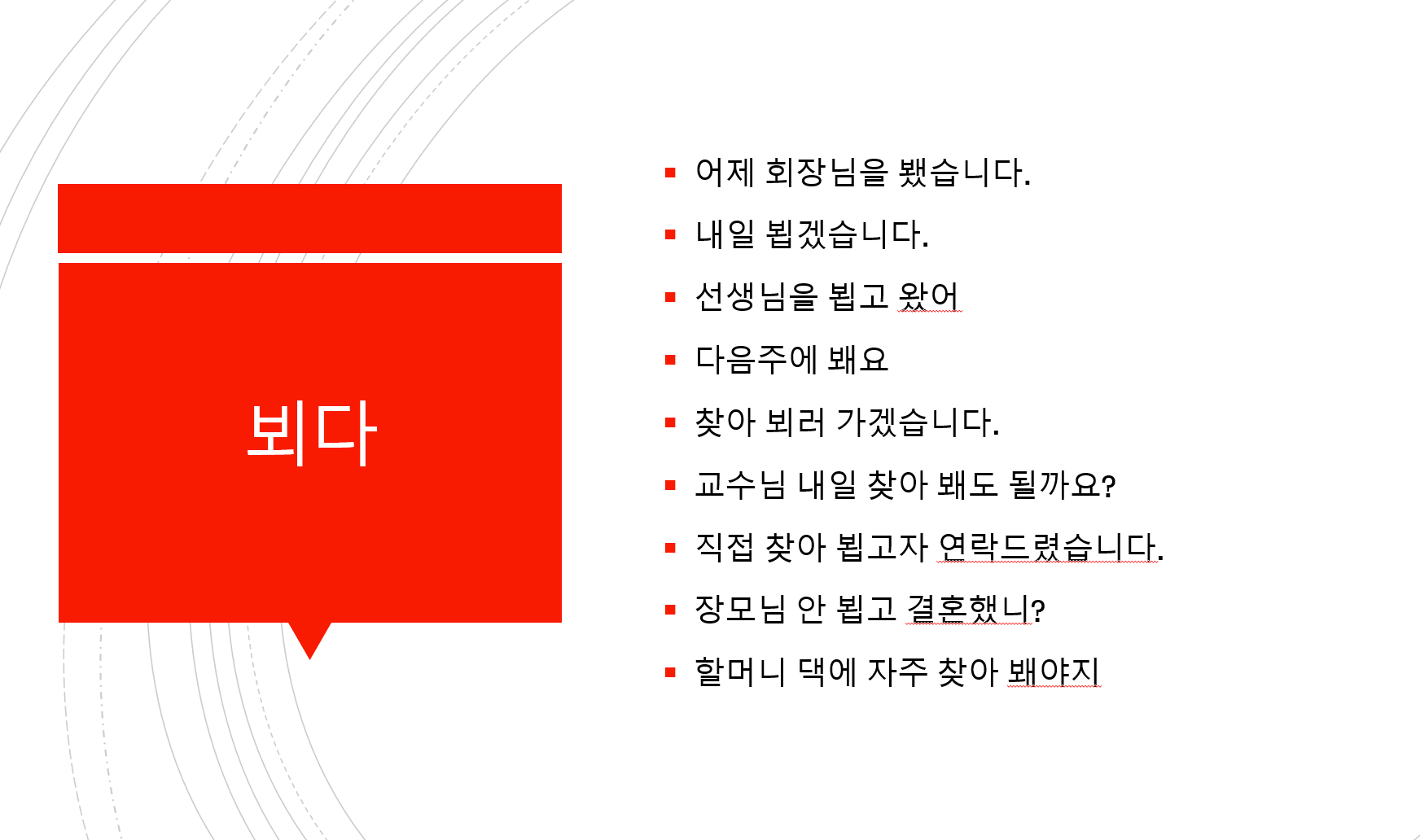 뵈다

- 어제 회장님을 뵀습니다.
- 내일 뵙겠습니다.
- 선생님을 뵙고 왔어
- 다음주에 봬요
- 찾아 뵈러 가겠습니다.
- 교수님 내일 찾아 봬도 될까요?
- 직접 찾아 뵙고자 연락드렸습니다.
- 장모님 안 뵙고 결혼했니?
- 할머니 댁에 자주 찾아 봬야지